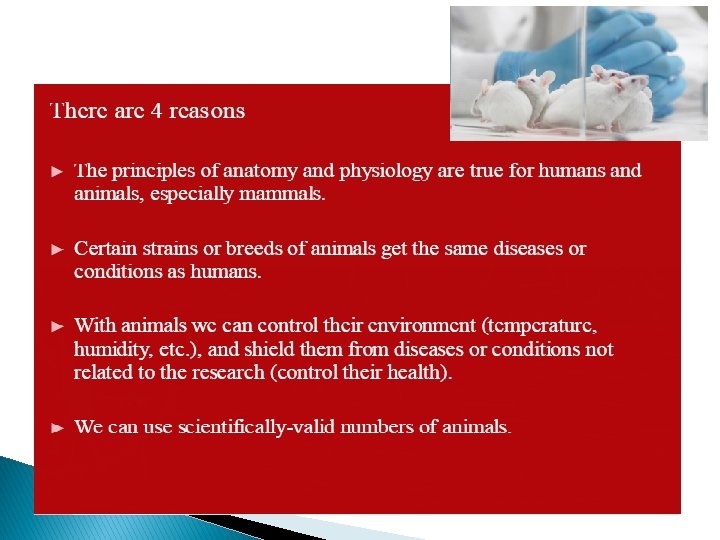 There are 4 reasons

► The principles of anatomy and physiology are true for humans and animals, especially mammals.

► Certain strains or breeds of animals get the same diseases or conditions as humans.

► With animals we can control their environment (temperature, humidity, etc.), and shield them from diseases or conditions not related to the research (control their health).

► We can use scientifically-valid numbers of animals.